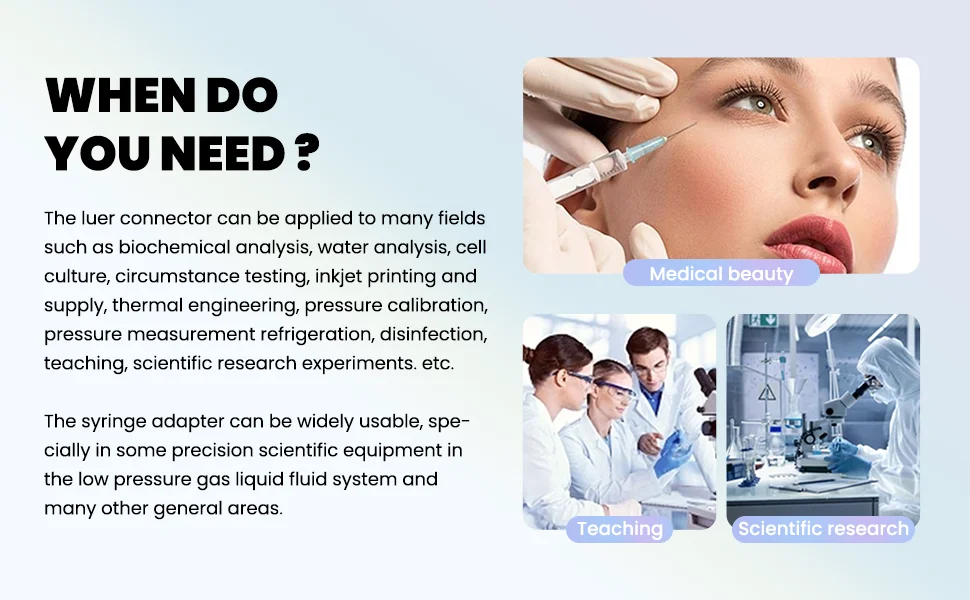 WHEN DO YOU NEED ?

The luer connector can be applied to many fields such as biochemical analysis, water analysis, cell culture, circumstance testing, inkjet printing and supply, thermal engineering, pressure calibration, pressure measurement refrigeration, disinfection, teaching, scientific research experiments. etc.

The syringe adapter can be widely usable, specially in some precision scientific equipment in the low pressure gas liquid fluid system and many other general areas.

Medical beauty

Teaching

Scientific research